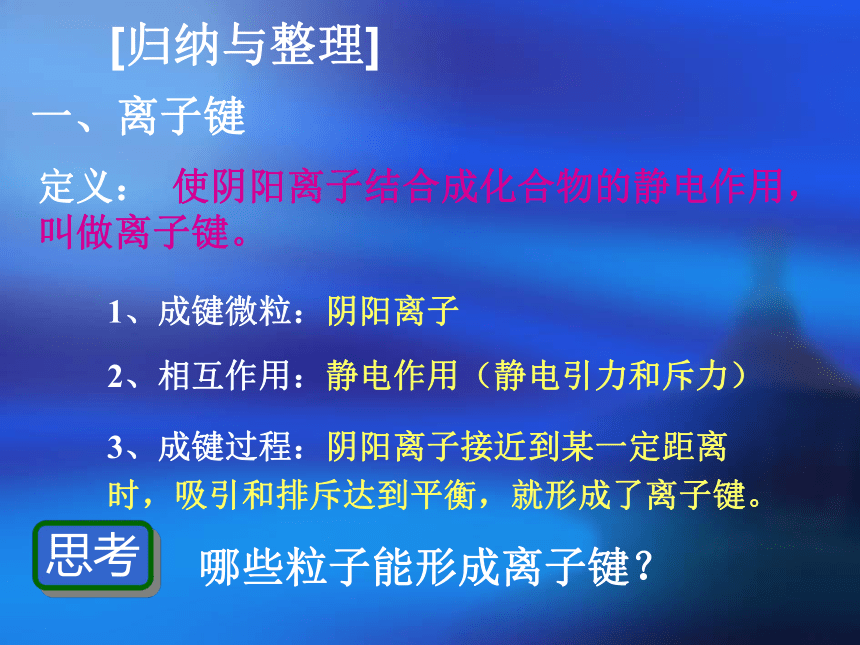 [归纳与整理]

一、离子键

定义： 使阴阳离子结合成化合物的静电作用，叫做离子键。

1、成键微粒：阴阳离子

2、相互作用：静电作用（静电引力和斥力）

3、成键过程：阴阳离子接近到某一定距离时，吸引和排斥达到平衡，就形成了离子键。

思考

哪些粒子能形成离子键？